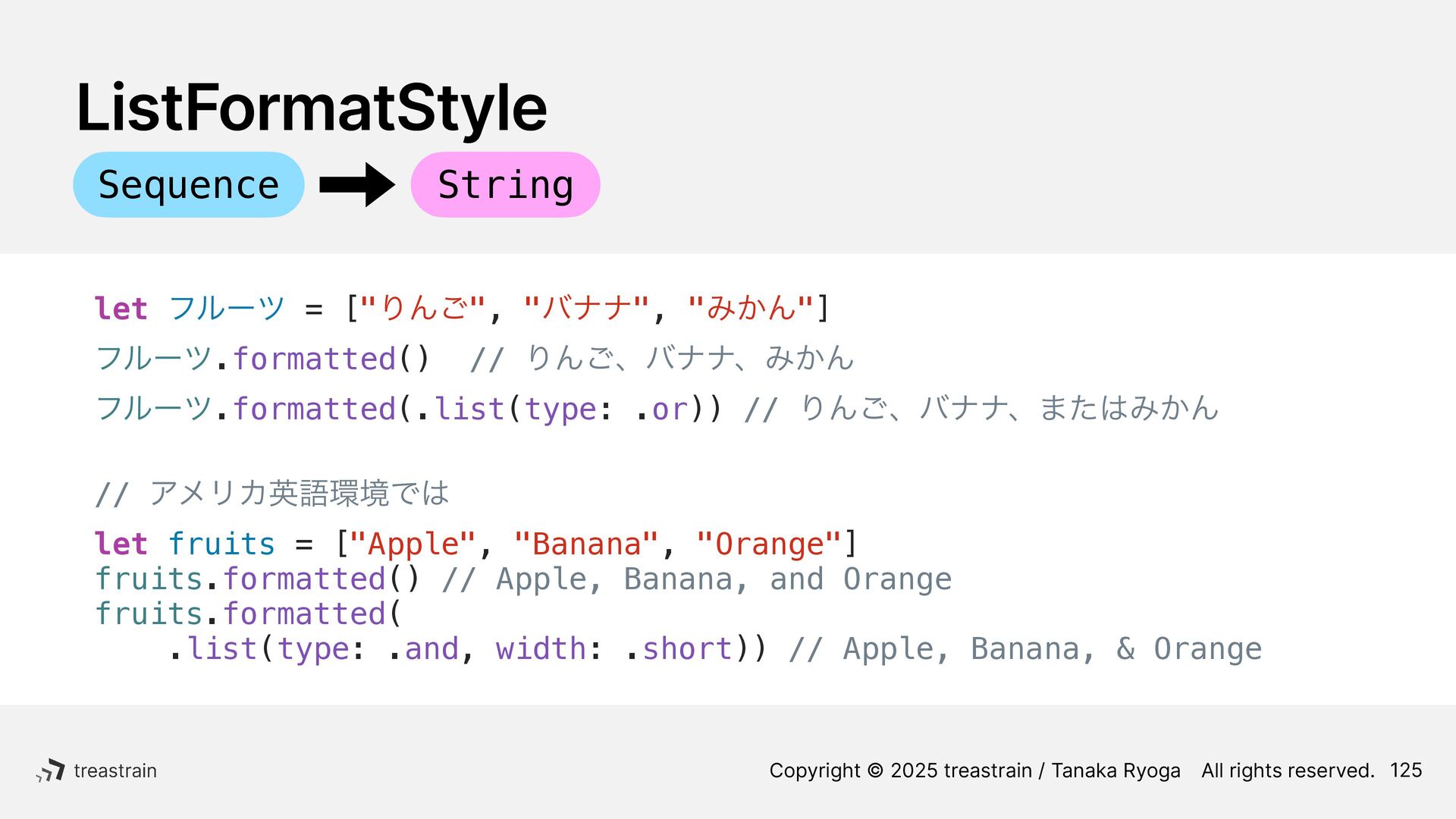 ListFormatStyle

Sequence String

let フルーツ = ["りんご", "バナナ", "みかん"]
フルーツ.formatted() // りんご、バナナ、みかん
フルーツ.formatted(.list(type: .or)) // りんご、バナナ、またはみかん

// アメリカ英語環境では
let fruits = ["Apple", "Banana", "Orange"]
fruits.formatted() // Apple, Banana, and Orange
fruits.formatted(
    .list(type: .and, width: .short)) // Apple, Banana, & Orange

treastrain

Copyright © 2025 treastrain / Tanaka Ryoga All rights reserved. 125